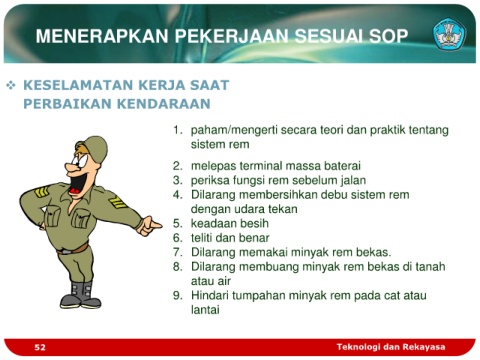 MENERAPKAN PEKERJAAN SESUAI SOP

❖ KESELAMATAN KERJA SAAT PERBAIKAN KENDARAAN

1. paham/mengerti secara teori dan praktik tentang sistem rem
2. melepas terminal massa baterai
3. periksa fungsi rem sebelum jalan
4. Dilarang membersihkan debu sistem rem dengan udara tekan
5. keadaan besih
6. teliti dan benar
7. Dilarang memakai minyak rem bekas.
8. Dilarang membuang minyak rem bekas di tanah atau air
9. Hindari tumpahan minyak rem pada cat atau lantai

52

Teknologi dan Rekayasa